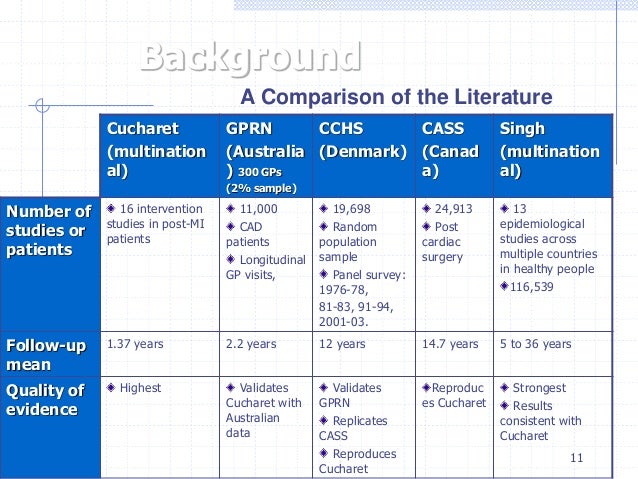 Background

A Comparison of the Literature

| | Cucharet (multinational) | GPRN (Australia) 300 GPs (2% sample) | CCHS (Denmark) | CASS (Canada) | Singh (multinational) |
|---|---|---|---|---|---|
| Number of studies or patients | ◆ 16 intervention studies in post-MI patients | ◆ 11,000 ◆ CAD patients ◆ Longitudinal GP visits, | ◆ 19,698 ◆ Random population sample ◆ Panel survey: 1976-78, 81-83, 91-94, 2001-03. | ◆ 24,913 ◆ Post cardiac surgery | ◆ 13 epidemiological studies across multiple countries in healthy people ◆116,539 |
| Follow-up mean | 1.37 years | 2.2 years | 12 years | 14.7 years | 5 to 36 years |
| Quality of evidence | ◆ Highest | ◆ Validates Cucharet with Australian data | ◆ Validates GPRN ◆ Replicates CASS ◆ Reproduces Cucharet | ◆Reproduces Cucharet | ◆ Strongest ◆ Results consistent with Cucharet |

11